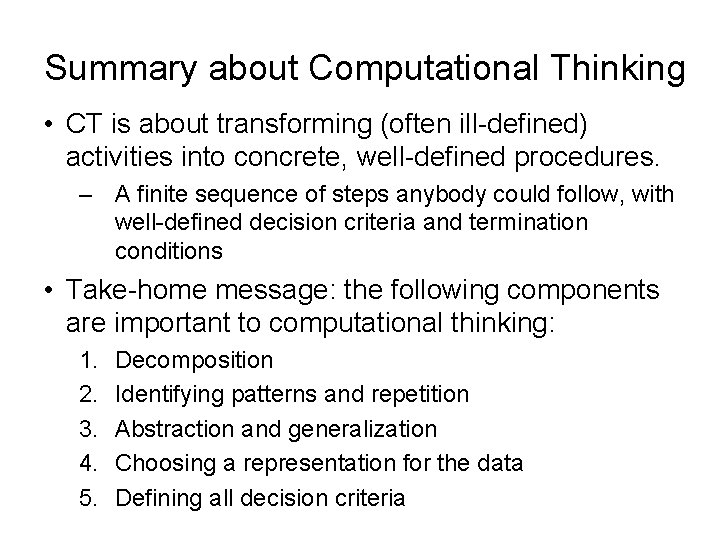 Summary about Computational Thinking

• CT is about transforming (often ill-defined) activities into concrete, well-defined procedures.

– A finite sequence of steps anybody could follow, with well-defined decision criteria and termination conditions

• Take-home message: the following components are important to computational thinking:

1. Decomposition
2. Identifying patterns and repetition
3. Abstraction and generalization
4. Choosing a representation for the data
5. Defining all decision criteria